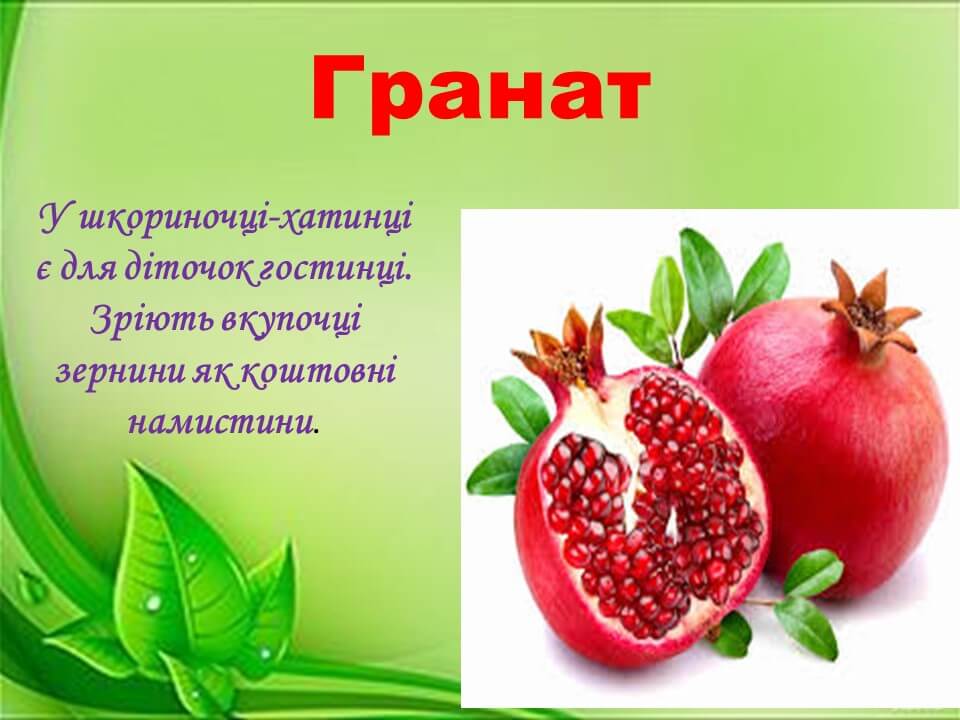 Гранат

У шкориночці-хатинці є для діточок гостинці. Зріють вкупочці зернини як коштовні намистини.